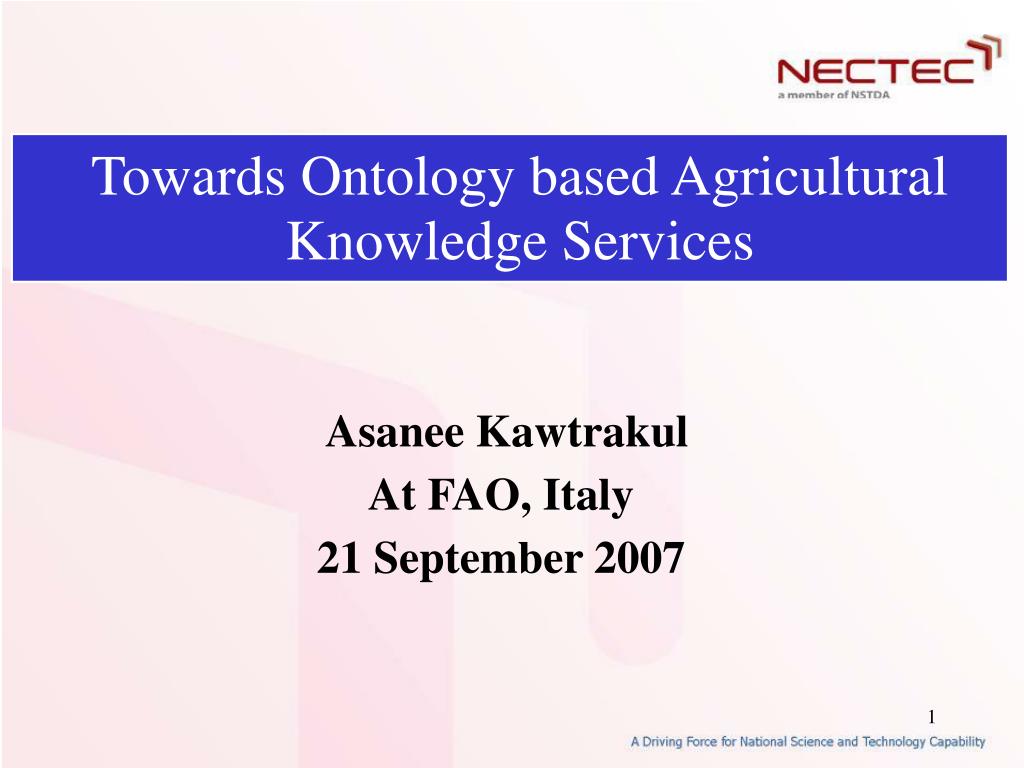 NECTEC
a member of NSTDA

Towards Ontology based Agricultural Knowledge Services

Asanee Kawtrakul
At FAO, Italy
21 September 2007

1

A Driving Force for National Science and Technology Capability